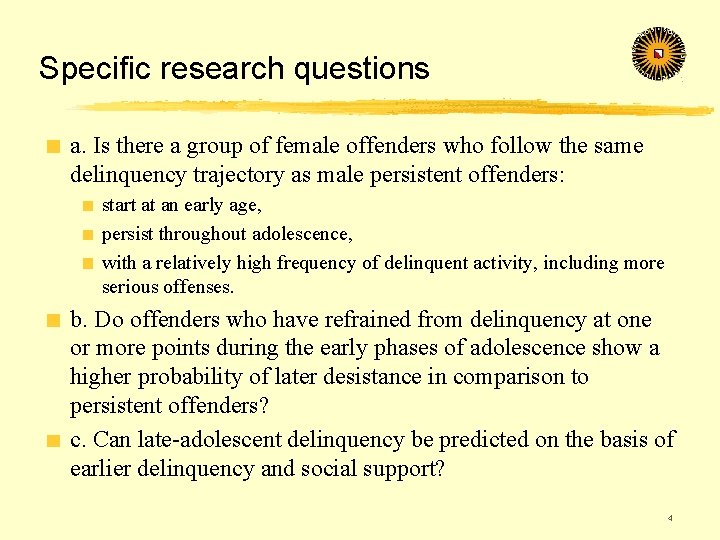 Specific research questions

a. Is there a group of female offenders who follow the same delinquency trajectory as male persistent offenders:

start at an early age,

persist throughout adolescence,

with a relatively high frequency of delinquent activity, including more serious offenses.

b. Do offenders who have refrained from delinquency at one or more points during the early phases of adolescence show a higher probability of later desistance in comparison to persistent offenders?

c. Can late-adolescent delinquency be predicted on the basis of earlier delinquency and social support?

4